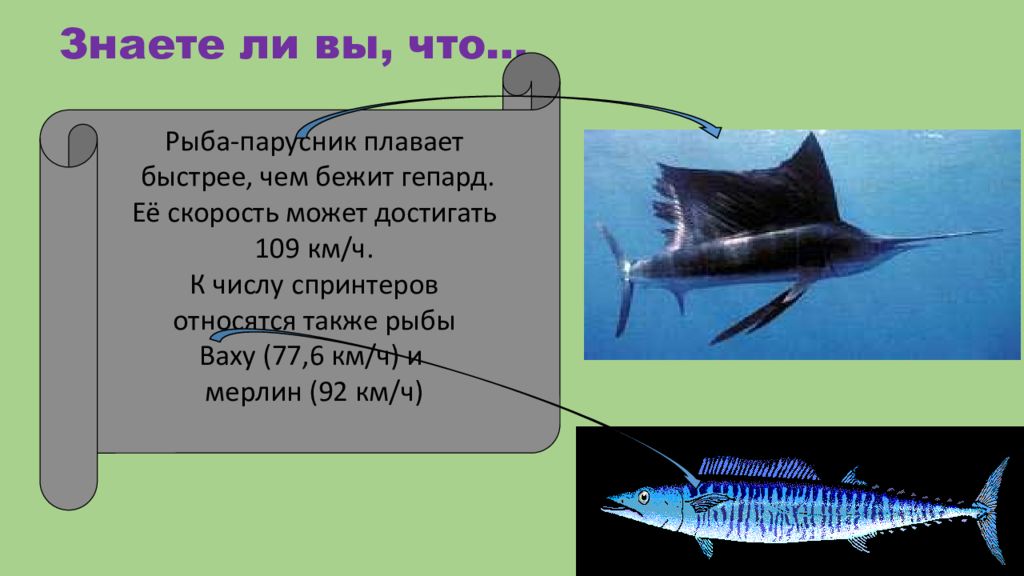 Знаете ли вы, что…

Рыба-парусник плавает быстрее, чем бежит гепард. Её скорость может достигать 109 км/ч.
К числу спринтеров относятся также рыбы Ваху (77,6 км/ч) и мерлин (92 км/ч)